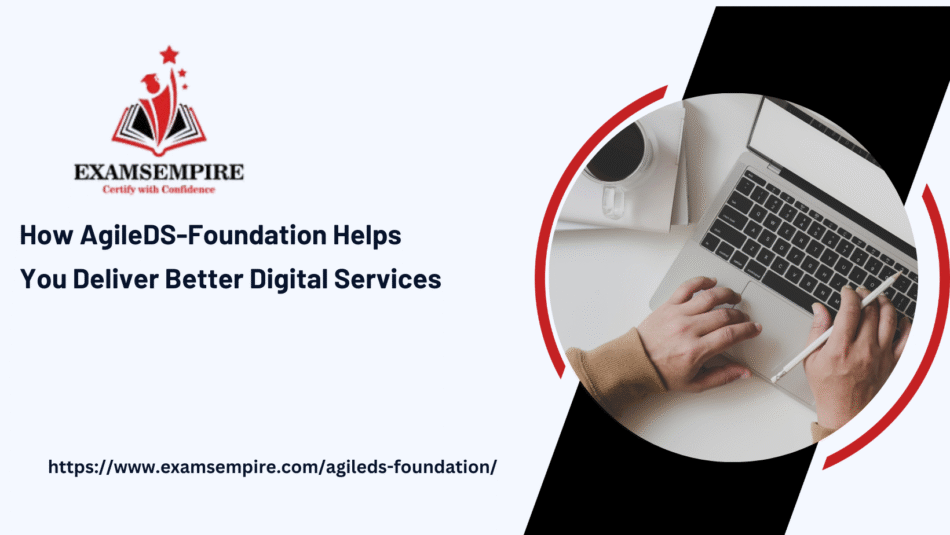 EXAMSEMPIRE
Certify with Confidence

How AgileDS-Foundation Helps You Deliver Better Digital Services

https://www.examsempire.com/agileds-foundation/